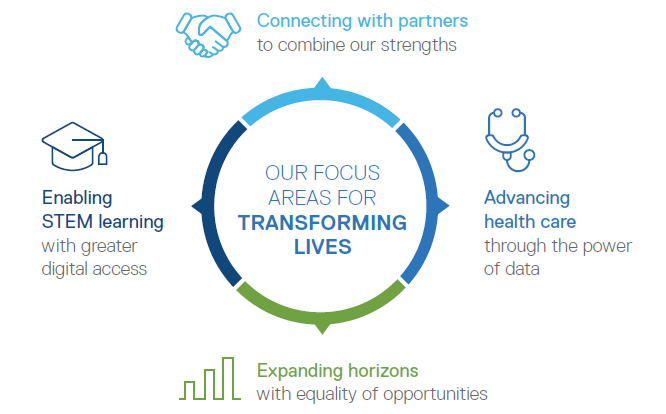 Connecting with partners
to combine our strengths

Enabling
STEM learning
with greater
digital access

OUR FOCUS
AREAS FOR
TRANSFORMING
LIVES

Advancing
health care
through the power
of data

Expanding horizons
with equality of opportunities